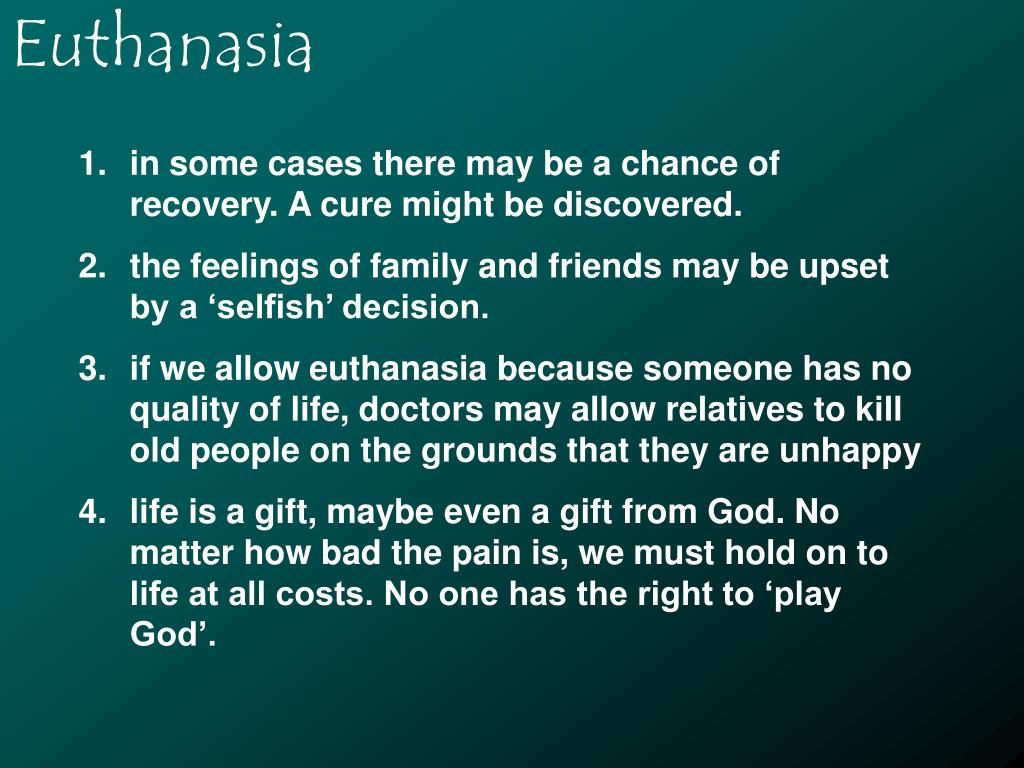 Euthanasia

1. in some cases there may be a chance of recovery. A cure might be discovered.

2. the feelings of family and friends may be upset by a ‘selfish’ decision.

3. if we allow euthanasia because someone has no quality of life, doctors may allow relatives to kill old people on the grounds that they are unhappy

4. life is a gift, maybe even a gift from God. No matter how bad the pain is, we must hold on to life at all costs. No one has the right to ‘play God’.